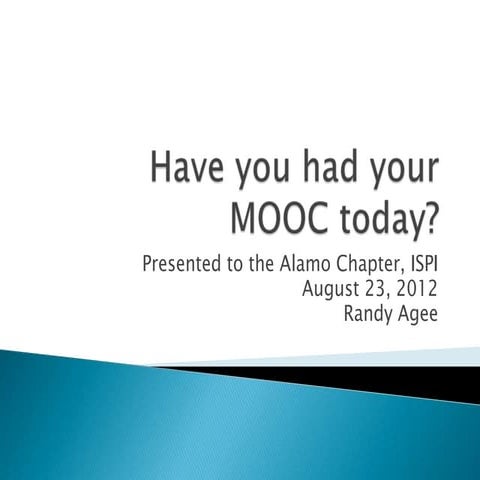 Have you had your MOOC today?

Presented to the Alamo Chapter, ISPI
August 23, 2012
Randy Agee